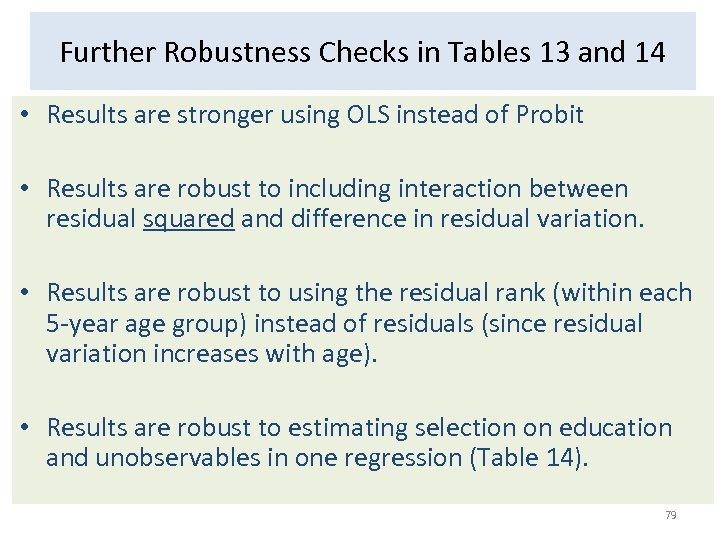 Further Robustness Checks in Tables 13 and 14

• Results are stronger using OLS instead of Probit

• Results are robust to including interaction between residual squared and difference in residual variation.

• Results are robust to using the residual rank (within each 5-year age group) instead of residuals (since residual variation increases with age).

• Results are robust to estimating selection on education and unobservables in one regression (Table 14).

79